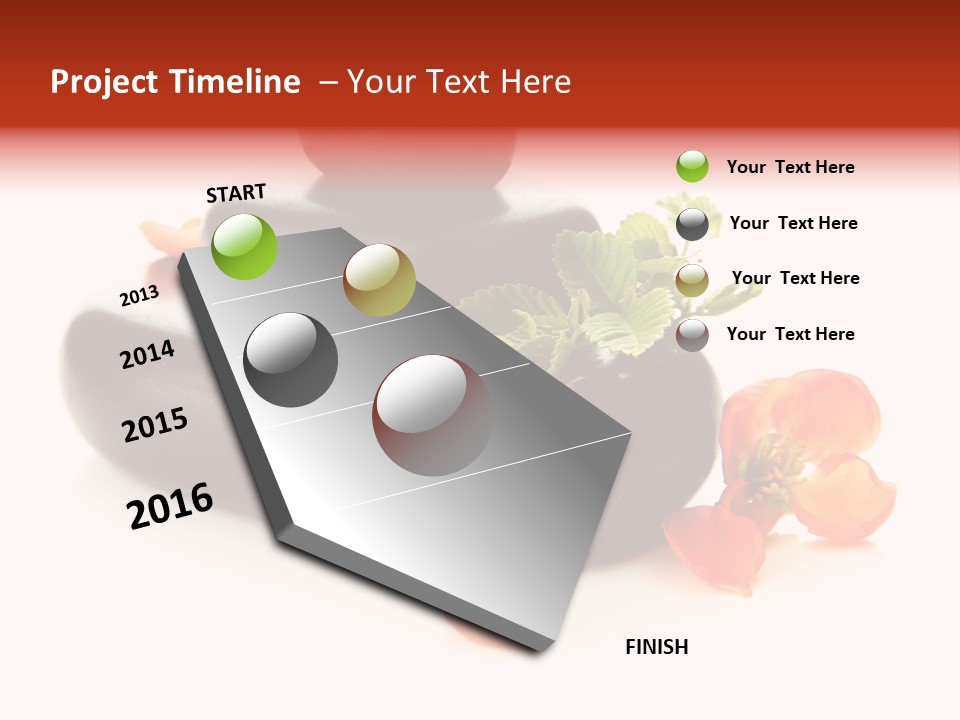 Project Timeline – Your Text Here

START

2013

2014

2015

2016

FINISH

Your Text Here

Your Text Here

Your Text Here

Your Text Here